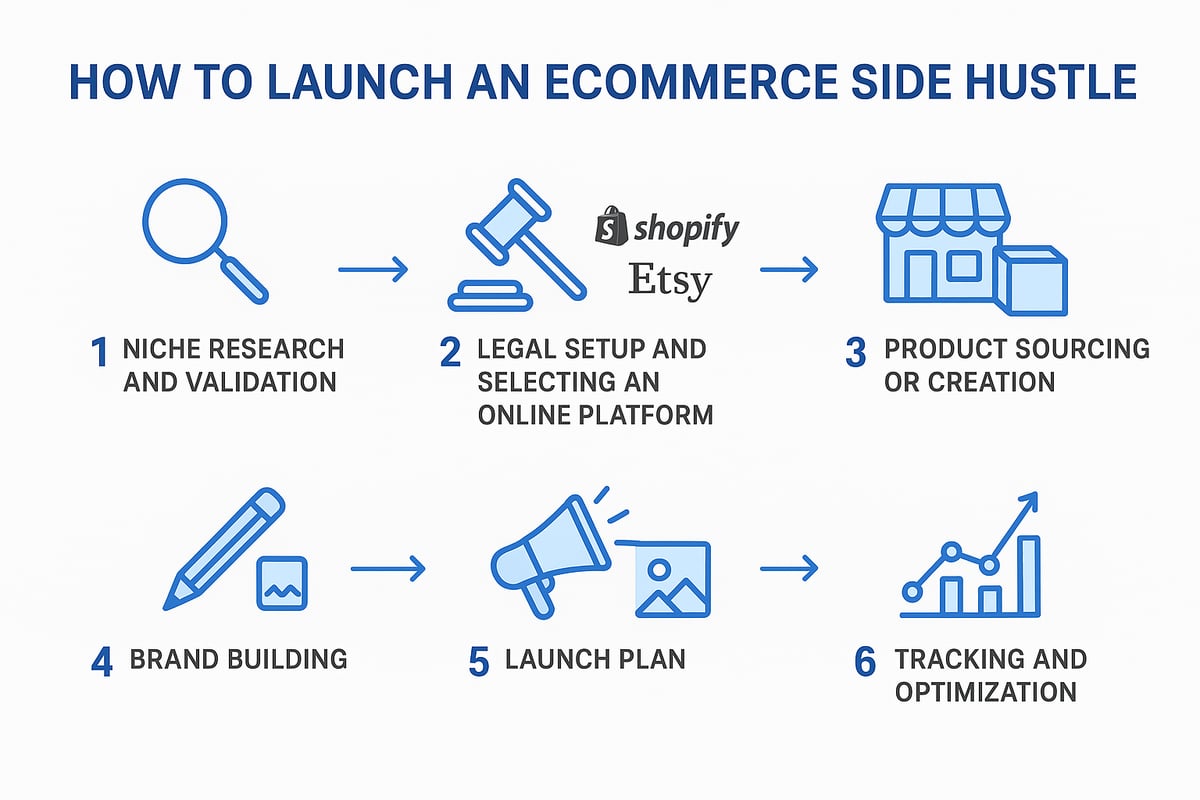 HOW TO LAUNCH AN ECOMMERCE SIDE HUSTLE

shopify
Etsy

1 NICHE RESEARCH AND VALIDATION

2 LEGAL SETUP AND SELECTING AN ONLINE PLATFORM

3 PRODUCT SOURCING OR CREATION

4 BRAND BUILDING

5 LAUNCH PLAN

6 TRACKING AND OPTIMIZATION